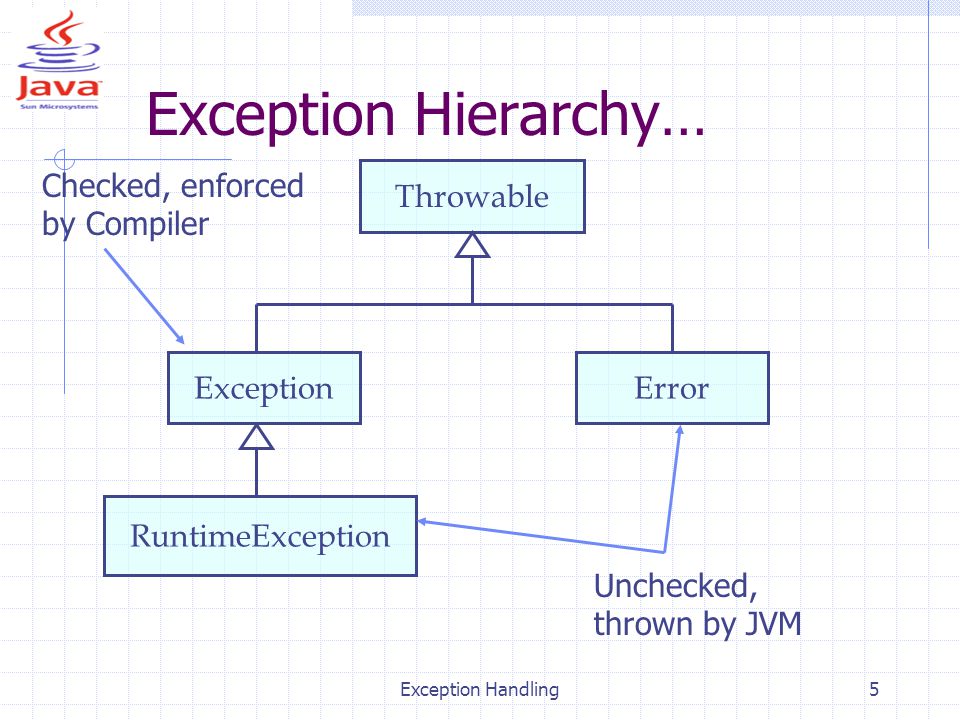 Java
Sun Microsystems

Exception Hierarchy…

Checked, enforced by Compiler

Throwable

Exception

Error

RuntimeException

Unchecked, thrown by JVM

Exception Handling

5